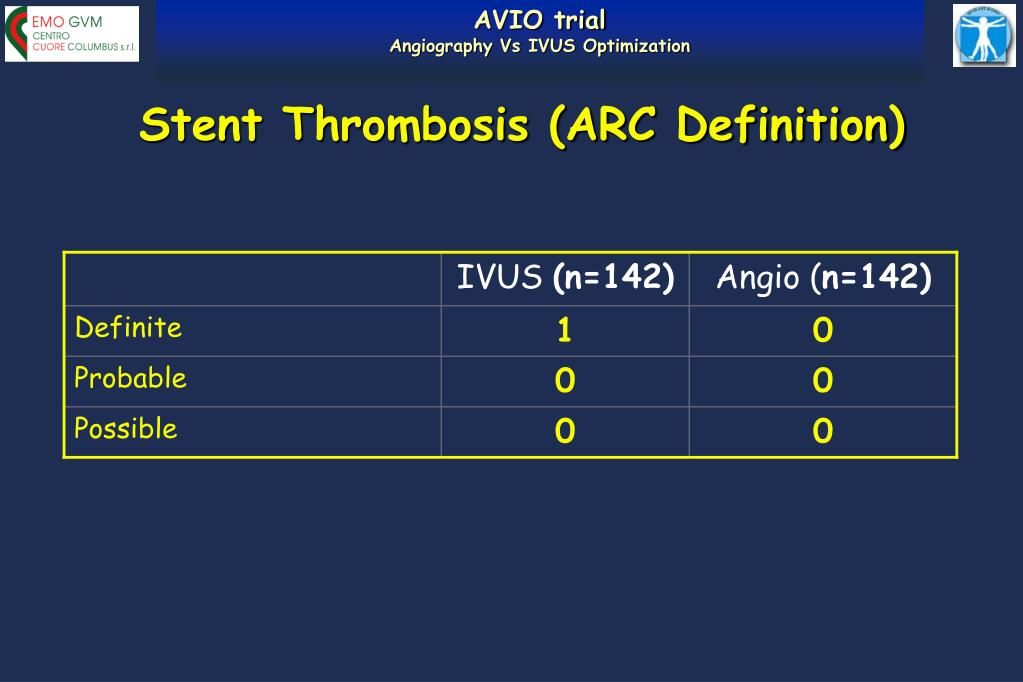 EMO GVM
CENTRO
CUORE COLUMBUS s.r.l.

AVIO trial
Angiography Vs IVUS Optimization

Stent Thrombosis (ARC Definition)

| | IVUS (n=142) | Angio (n=142) |
|---|---|---|
| Definite | 1 | 0 |
| Probable | 0 | 0 |
| Possible | 0 | 0 |